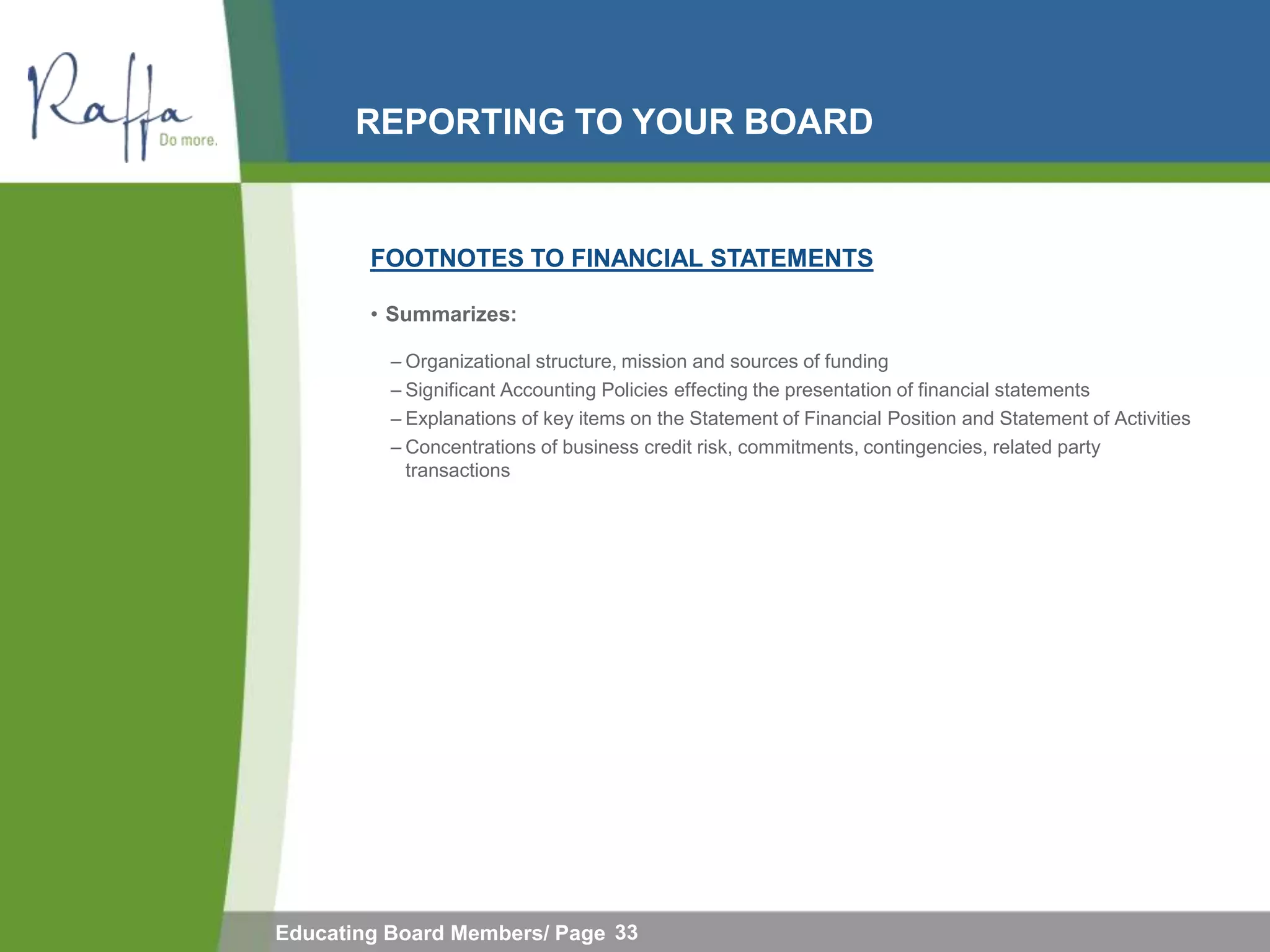 Raffa
Do more.

REPORTING TO YOUR BOARD

FOOTNOTES TO FINANCIAL STATEMENTS

• Summarizes:

– Organizational structure, mission and sources of funding
– Significant Accounting Policies effecting the presentation of financial statements
– Explanations of key items on the Statement of Financial Position and Statement of Activities
– Concentrations of business credit risk, commitments, contingencies, related party transactions

Educating Board Members/ Page 33